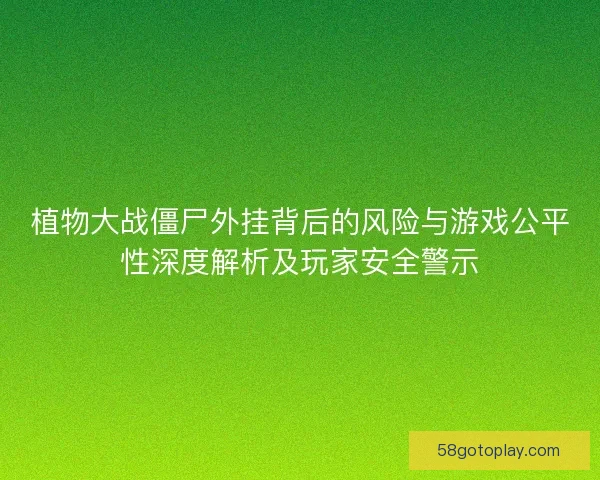 植物大战僵尸外挂背后的风险与游戏公平性深度解析及玩家安全警示

58gotoplay.com